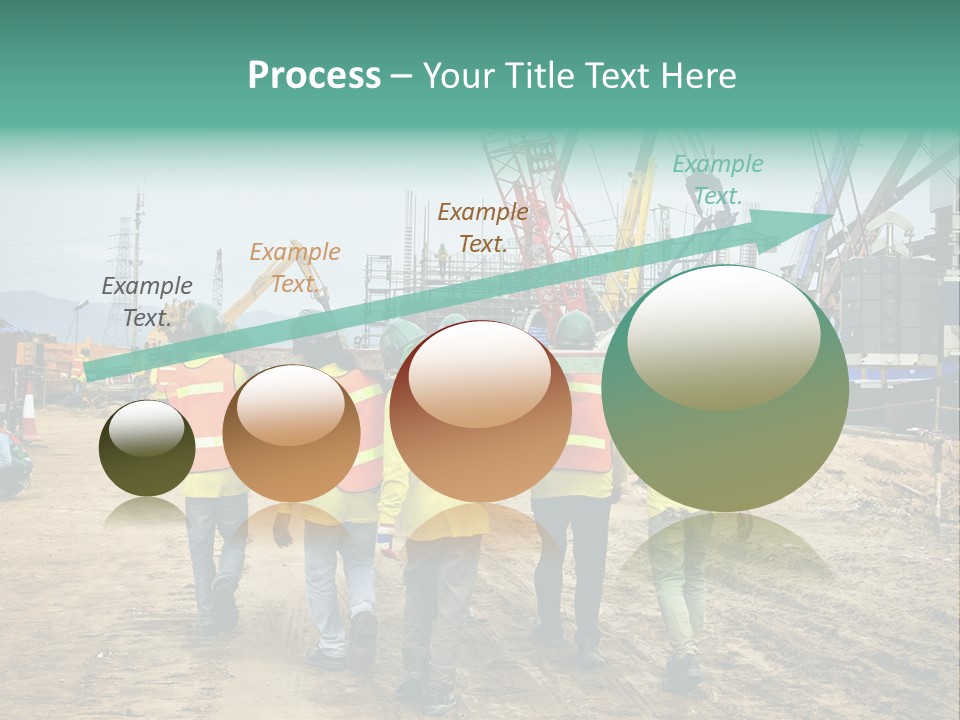 Process – Your Title Text Here

Example Text.

Example Text.

Example Text.

Example Text.